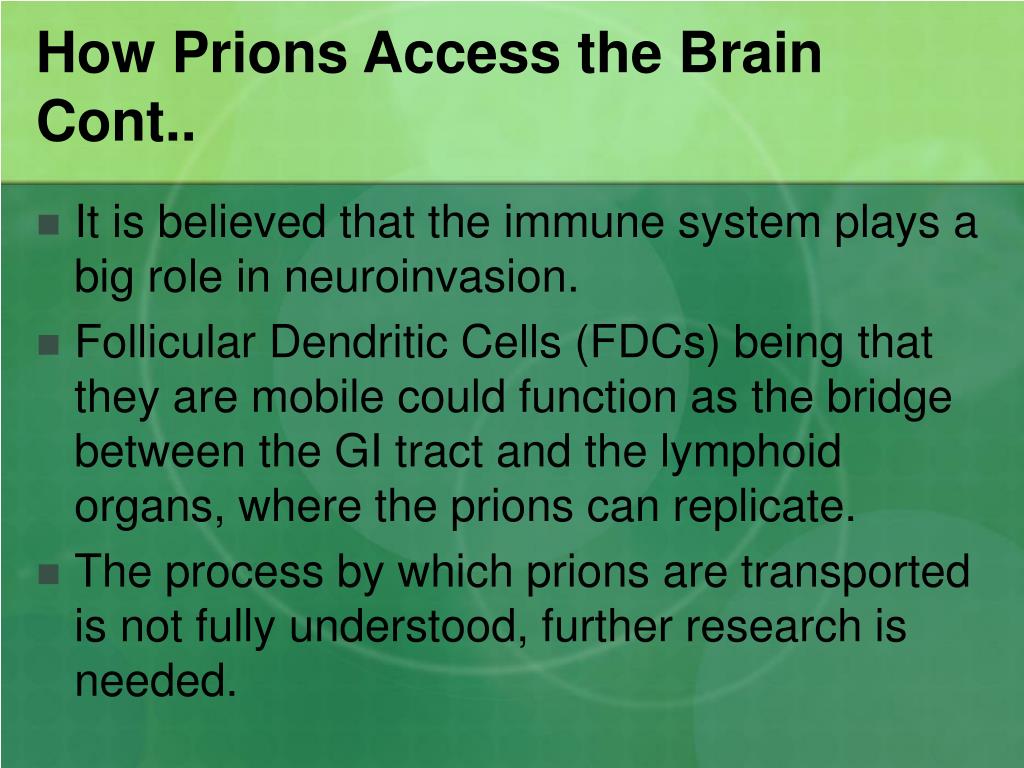 How Prions Access the Brain Cont..

It is believed that the immune system plays a big role in neuroinvasion.

Follicular Dendritic Cells (FDCs) being that they are mobile could function as the bridge between the GI tract and the lymphoid organs, where the prions can replicate.

The process by which prions are transported is not fully understood, further research is needed.